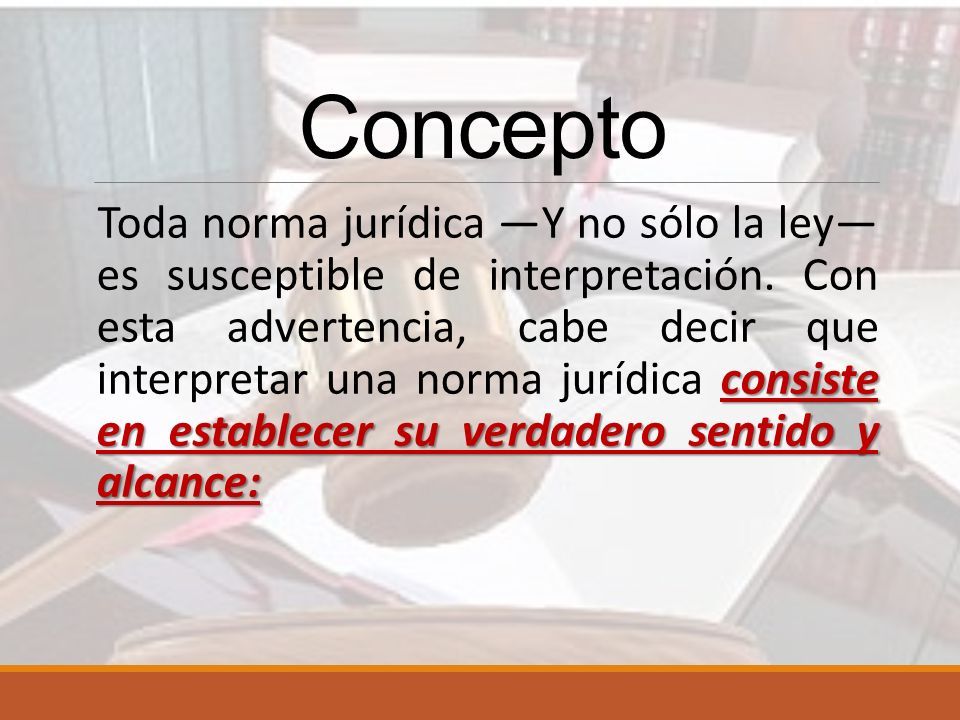 Concepto

Toda norma jurídica —Y no sólo la ley— es susceptible de interpretación. Con esta advertencia, cabe decir que interpretar una norma jurídica consiste en establecer su verdadero sentido y alcance: